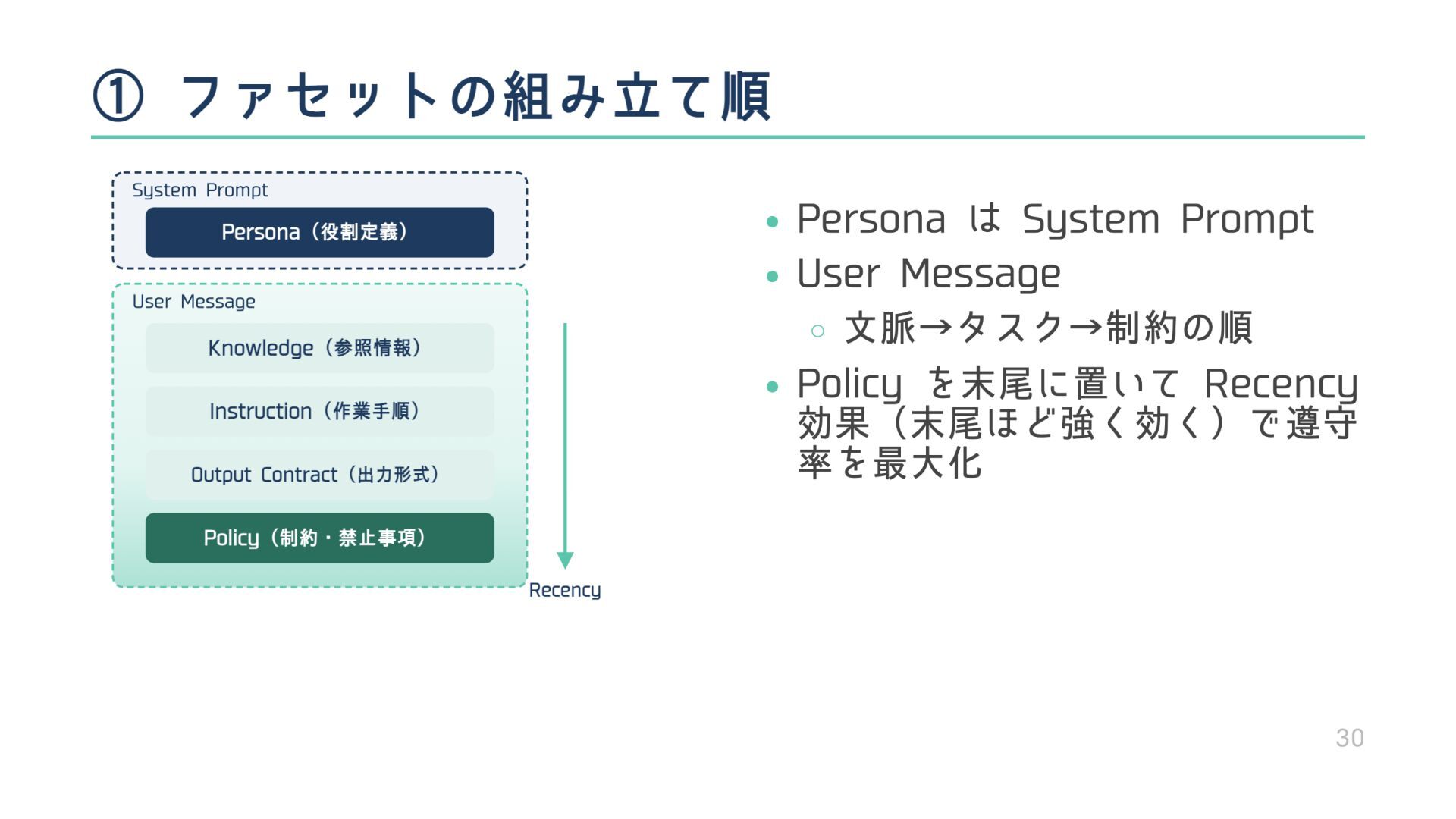 ① ファセットの組み立て順

System Prompt

Persona（役割定義）

User Message

Knowledge（参照情報）

Instruction（作業手順）

Output Contract（出力形式）

Policy（制約・禁止事項）

Recency

- Persona は System Prompt
- User Message
  - 文脈→タスク→制約の順
- Policy を末尾に置いて Recency 効果（末尾ほど強く効く）で遵守率を最大化

30